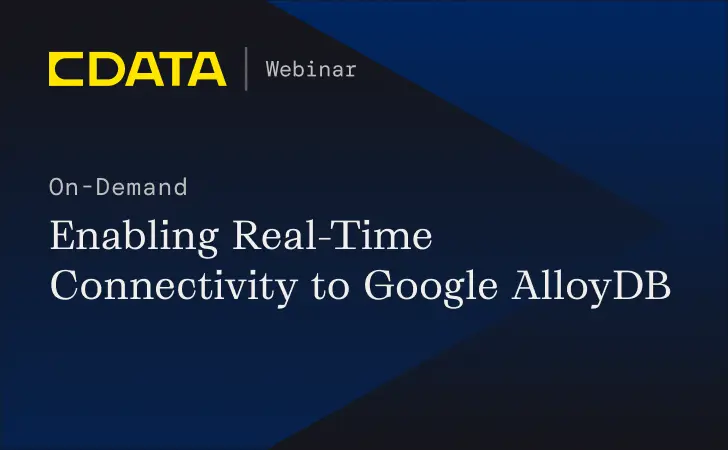 CDATA | Webinar

On-Demand

Enabling Real-Time Connectivity to Google AlloyDB